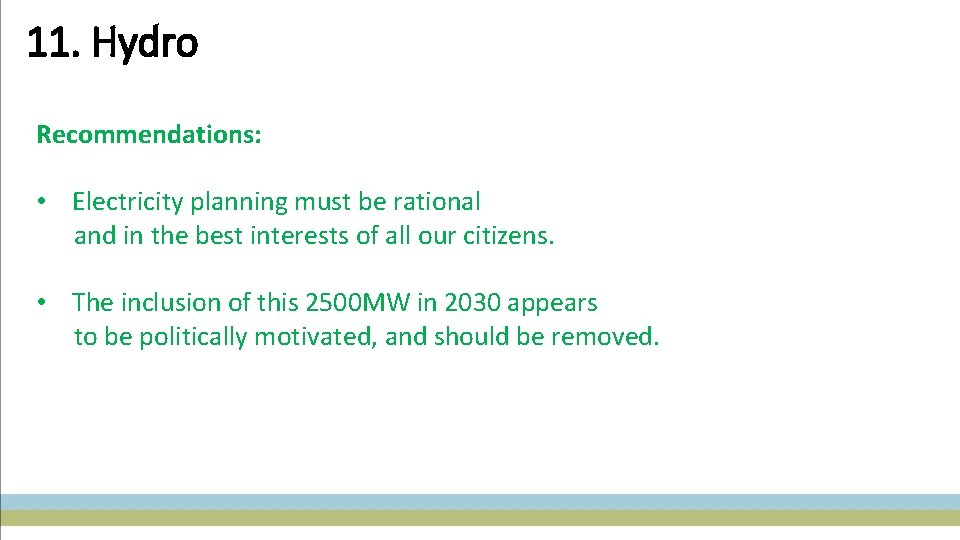 11. Hydro

Recommendations:

• Electricity planning must be rational and in the best interests of all our citizens.

• The inclusion of this 2500MW in 2030 appears to be politically motivated, and should be removed.